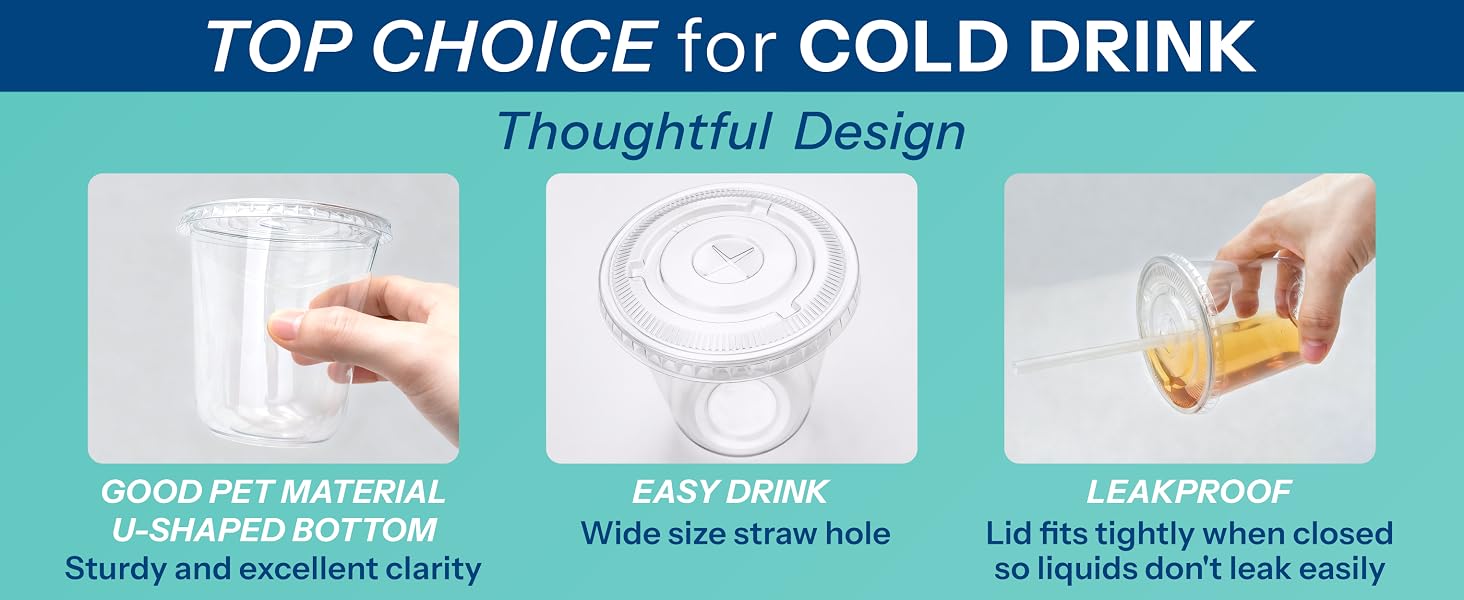 TOP CHOICE for COLD DRINK

Thoughtful Design

GOOD PET MATERIAL
U-SHAPED BOTTOM
Sturdy and excellent clarity

EASY DRINK
Wide size straw hole

LEAKPROOF
Lid fits tightly when closed so liquids don't leak easily